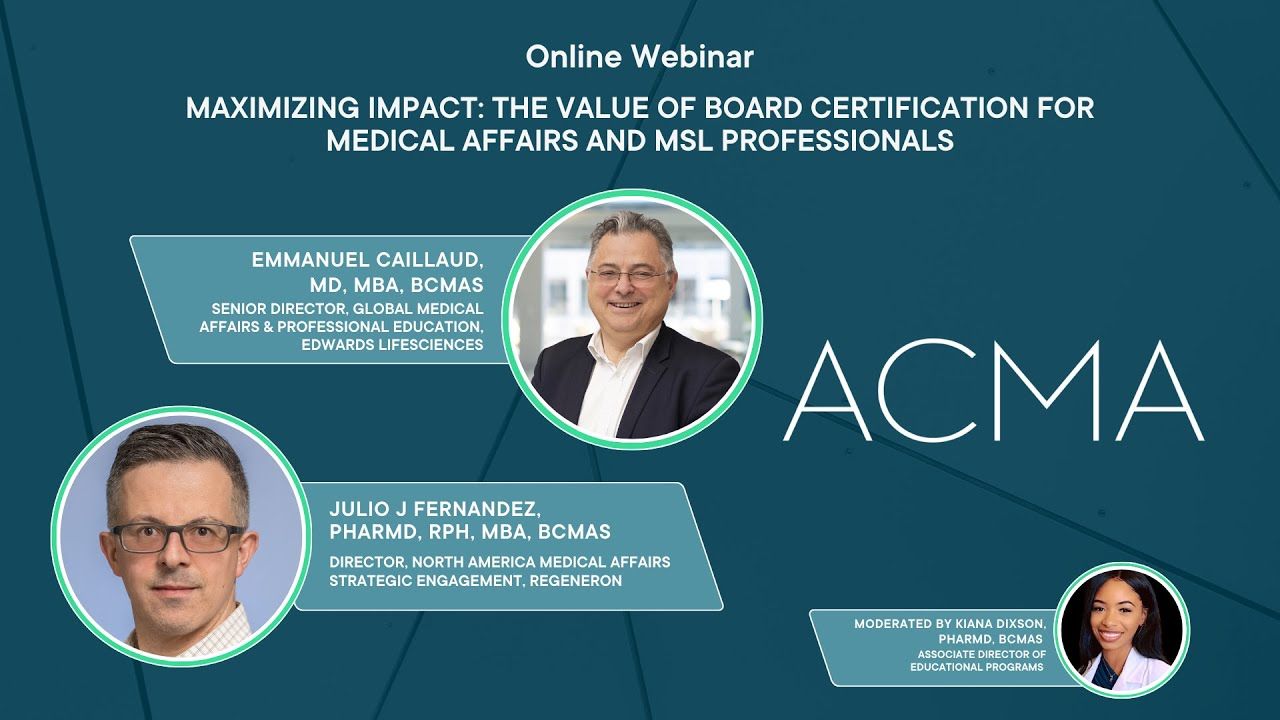 Online Webinar

MAXIMIZING IMPACT: THE VALUE OF BOARD CERTIFICATION FOR MEDICAL AFFAIRS AND MSL PROFESSIONALS

EMMANUEL CAILLAUD, MD, MBA, BCMAS
SENIOR DIRECTOR, GLOBAL MEDICAL AFFAIRS & PROFESSIONAL EDUCATION, EDWARDS LIFESCIENCES

ACMA

JULIO J FERNANDEZ, PHARMD, RPH, MBA, BCMAS
DIRECTOR, NORTH AMERICA MEDICAL AFFAIRS STRATEGIC ENGAGEMENT, REGENERON

MODERATED BY KIANA DIXSON, PHARMD, BCMAS
ASSOCIATE DIRECTOR OF EDUCATIONAL PROGRAMS